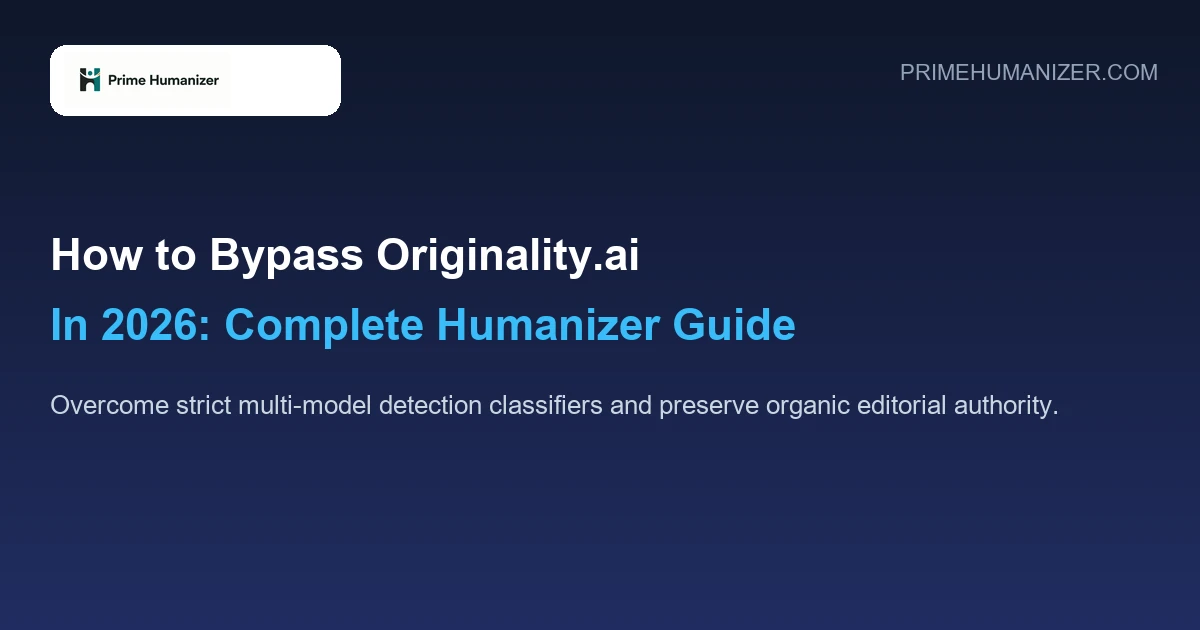 Prime Humanizer

PRIMEHUMANIZER.COM

How to Bypass Originality.ai

In 2026: Complete Humanizer Guide

Overcome strict multi-model detection classifiers and preserve organic editorial authority.